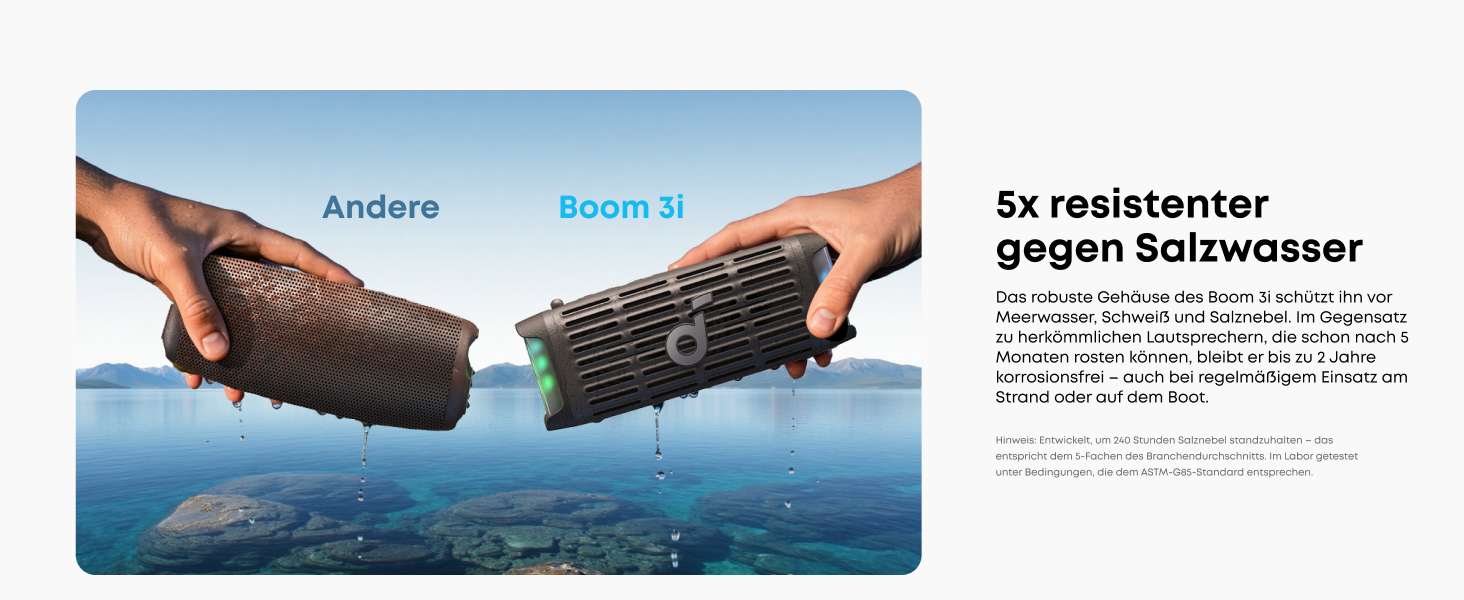 Andere

Boom 3i

5x resistenter gegen Salzwasser

Das robuste Gehäuse des Boom 3i schützt ihn vor Meerwasser, Schweiß und Salznebel. Im Gegensatz zu herkömmlichen Lautsprechern, die schon nach 5 Monaten rosten können, bleibt er bis zu 2 Jahre korrosionsfrei – auch bei regelmäßigem Einsatz am Strand oder auf dem Boot.

Hinweis: Entwickelt, um 240 Stunden Salznebel standzuhalten – das entspricht dem 5-Fachen des Branchendurchschnitts. Im Labor getestet unter Bedingungen, die dem ASTM-G85-Standard entsprechen.